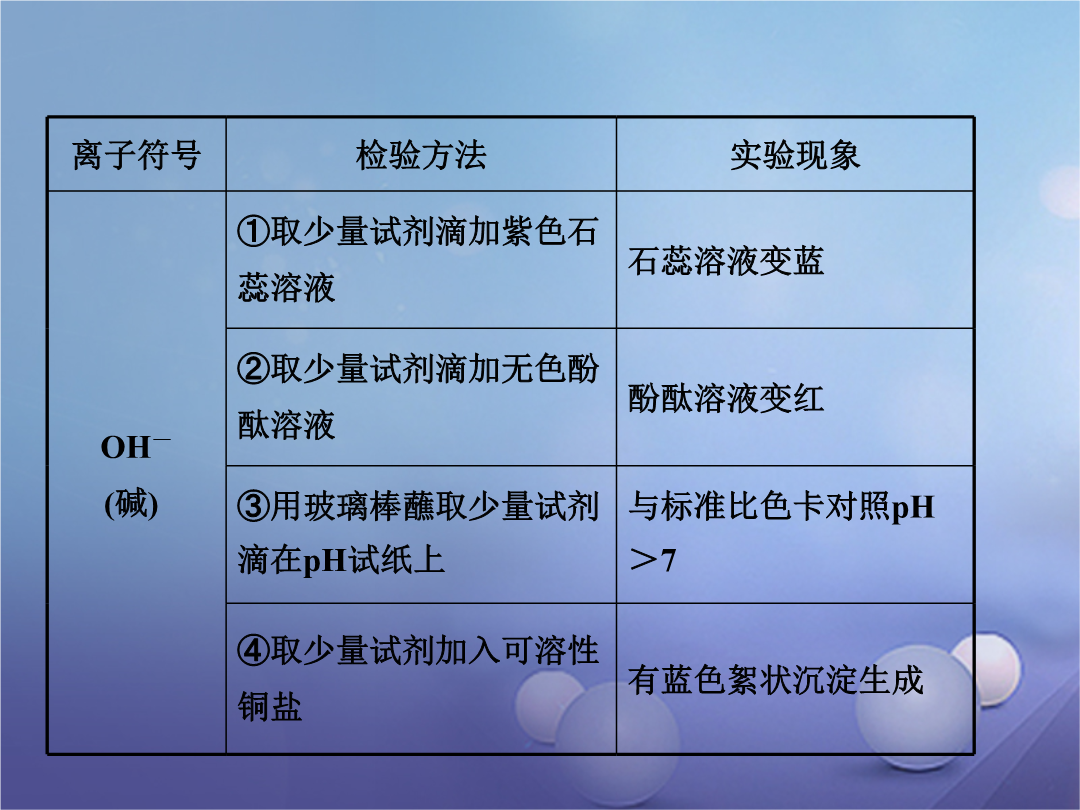 | 离子符号 | 检验方法 | 实验现象 |
|---|---|---|
| $OH^-$ (碱) | ①取少量试剂滴加紫色石蕊溶液 | 石蕊溶液变蓝 |
| | ②取少量试剂滴加无色酚酞溶液 | 酚酞溶液变红 |
| | ③用玻璃棒蘸取少量试剂滴在pH试纸上 | 与标准比色卡对照pH＞7 |
| | ④取少量试剂加入可溶性铜盐 | 有蓝色絮状沉淀生成 |